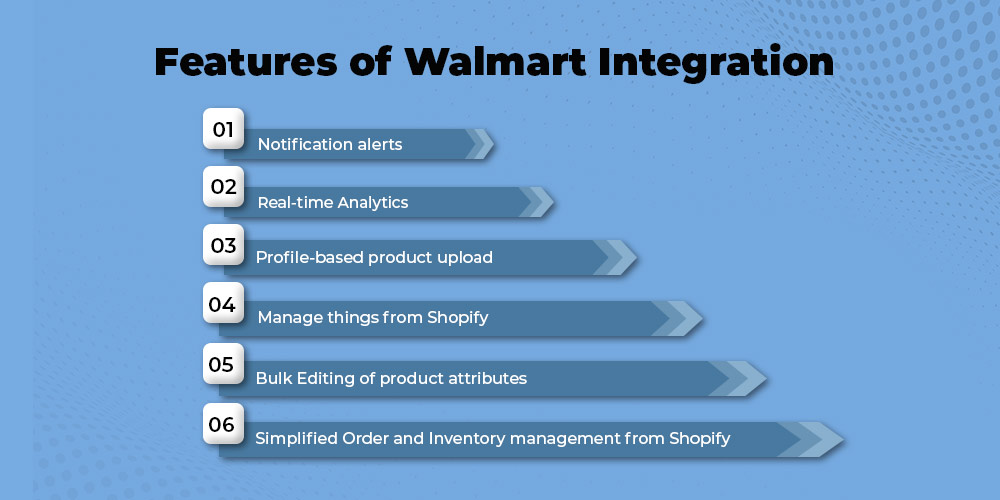 Features of Walmart Integration

01 Notification alerts

02 Real-time Analytics

03 Profile-based product upload

04 Manage things from Shopify

05 Bulk Editing of product attributes

06 Simplified Order and Inventory management from Shopify